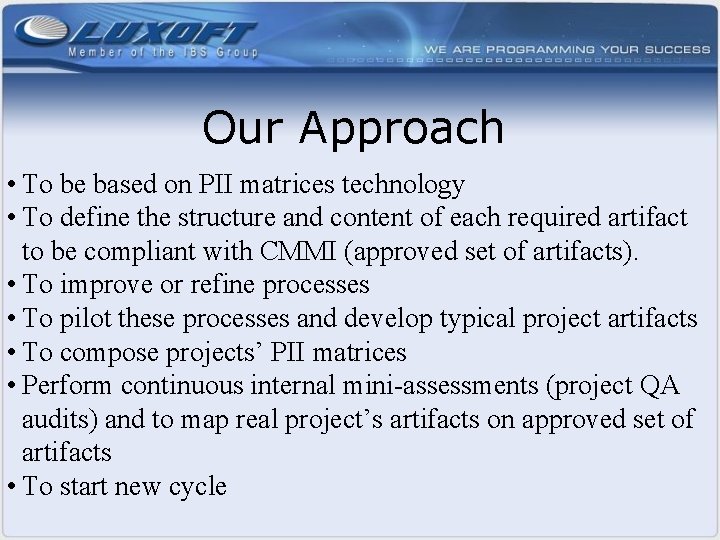 LUXOFT
Member of the IBS Group

WE ARE PROGRAMMING YOUR SUCCESS

Our Approach

• To be based on PII matrices technology
• To define the structure and content of each required artifact to be compliant with CMMI (approved set of artifacts).
• To improve or refine processes
• To pilot these processes and develop typical project artifacts
• To compose projects' PII matrices
• Perform continuous internal mini-assessments (project QA audits) and to map real project's artifacts on approved set of artifacts
• To start new cycle